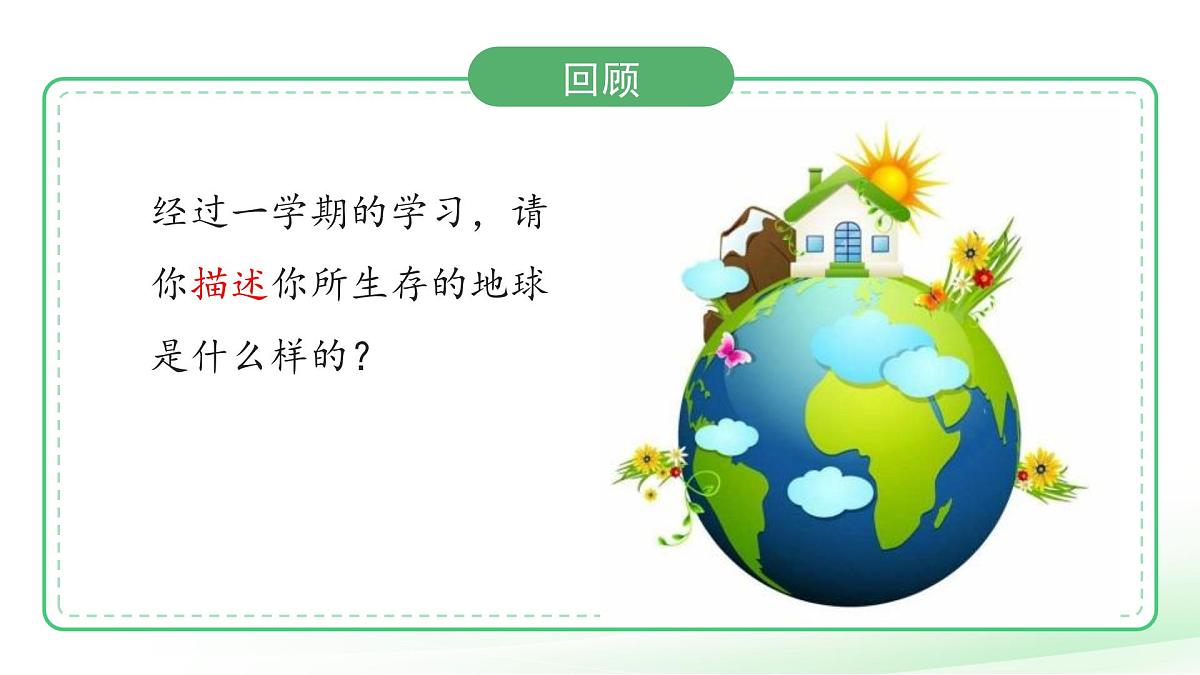 回顾

经过一学期的学习，请你描述你所生存的地球是什么样的？